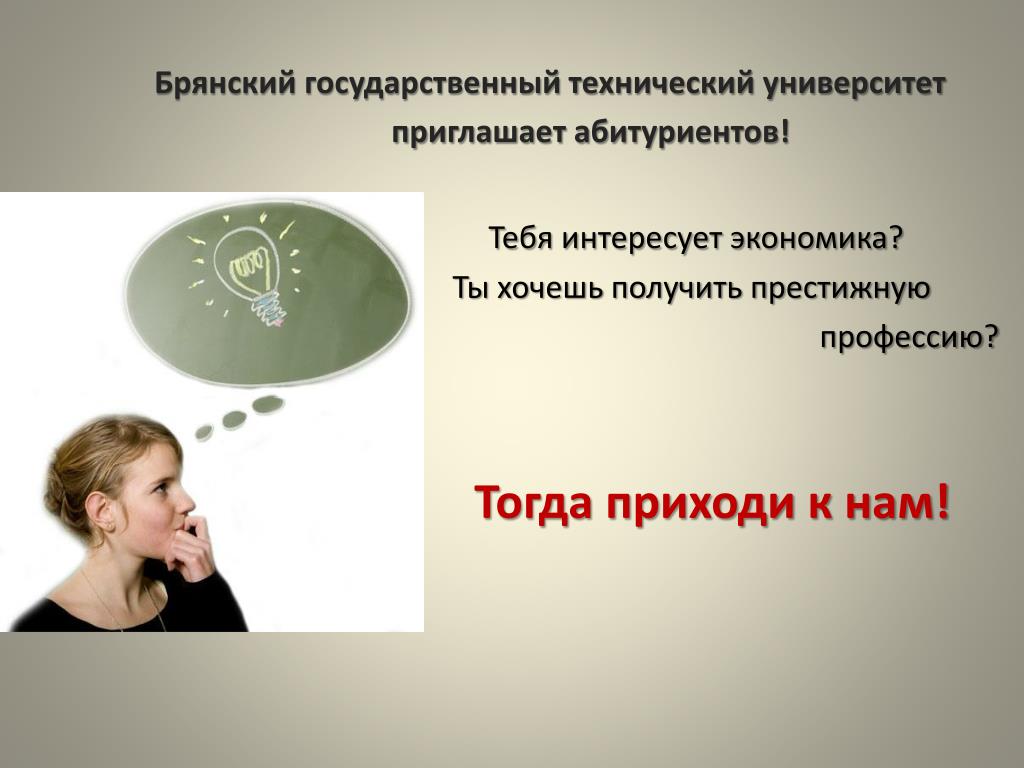 Брянский государственный технический университет приглашает абитуриентов!

Тебя интересует экономика?
Ты хочешь получить престижную профессию?

Тогда приходи к нам!